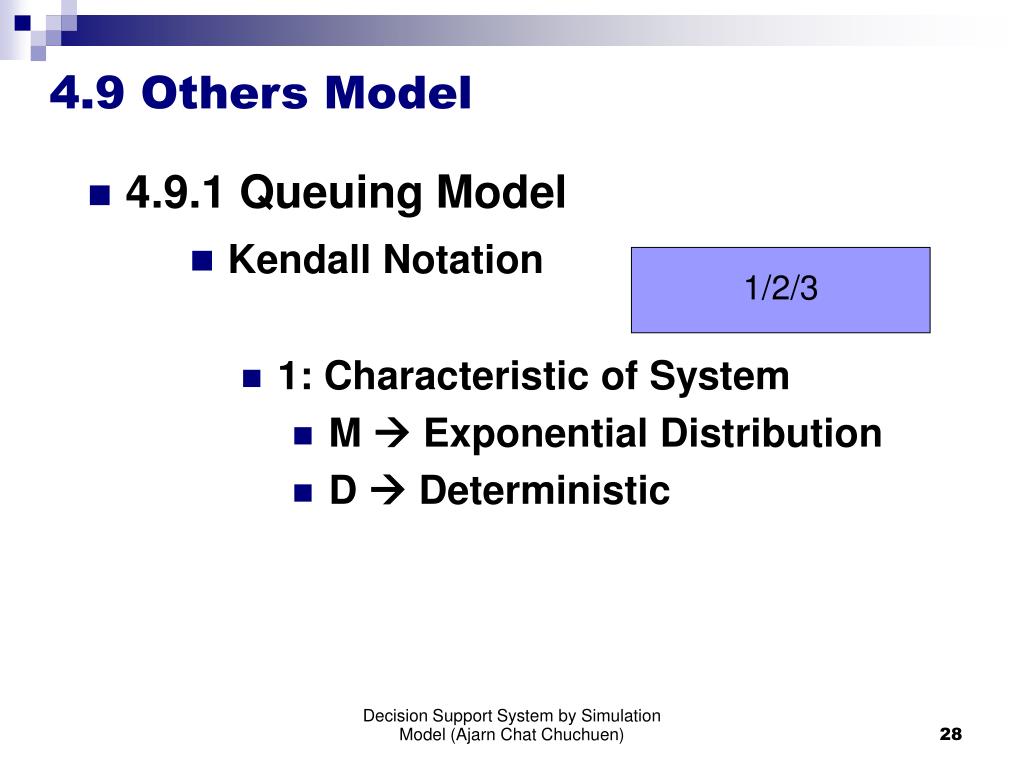 4.9 Others Model

4.9.1 Queuing Model

Kendall Notation

1/2/3

1: Characteristic of System

M → Exponential Distribution

D → Deterministic

Decision Support System by Simulation Model (Ajarn Chat Chuchuen)

28